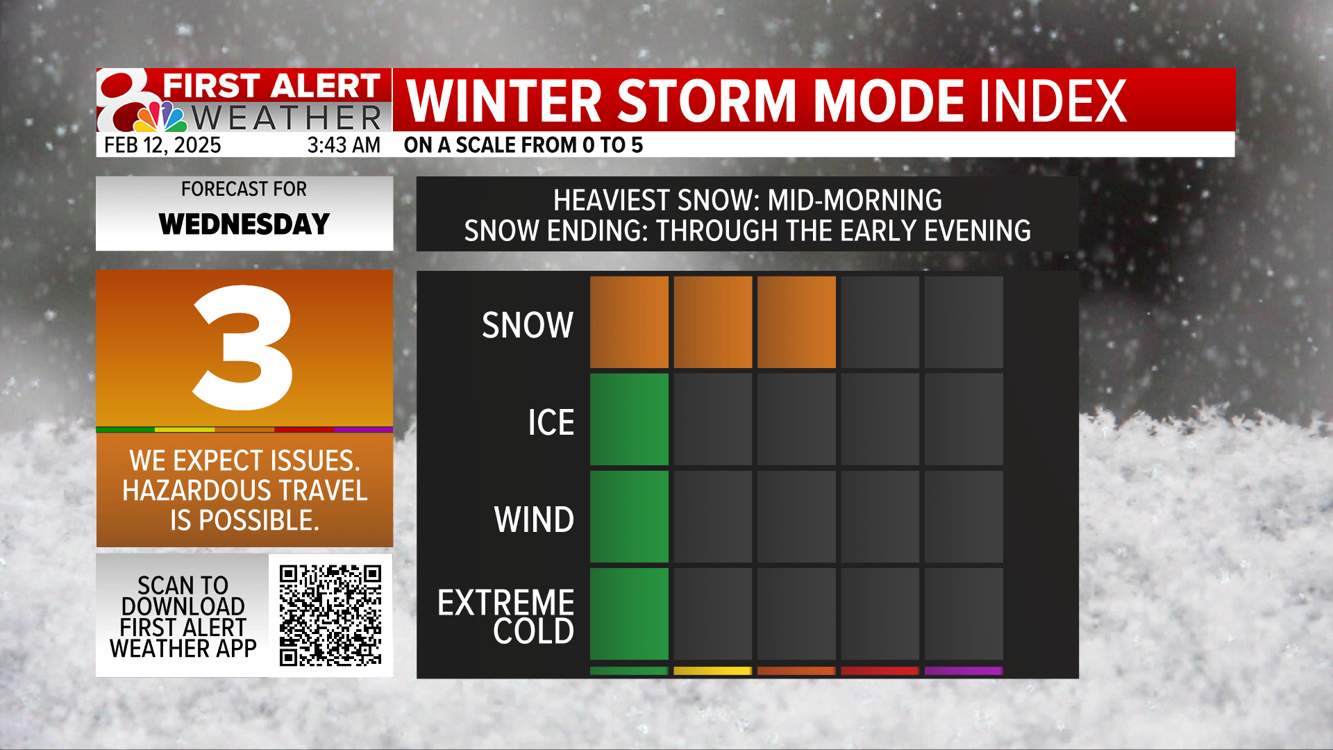 8 FIRST ALERT WEATHER

WINTER STORM MODE INDEX

FEB 12, 2025 3:43 AM

ON A SCALE FROM 0 TO 5

FORECAST FOR
WEDNESDAY

3

WE EXPECT ISSUES. HAZARDOUS TRAVEL IS POSSIBLE.

SCAN TO DOWNLOAD FIRST ALERT WEATHER APP

HEAVIEST SNOW: MID-MORNING
SNOW ENDING: THROUGH THE EARLY EVENING

SNOW

ICE

WIND

EXTREME COLD